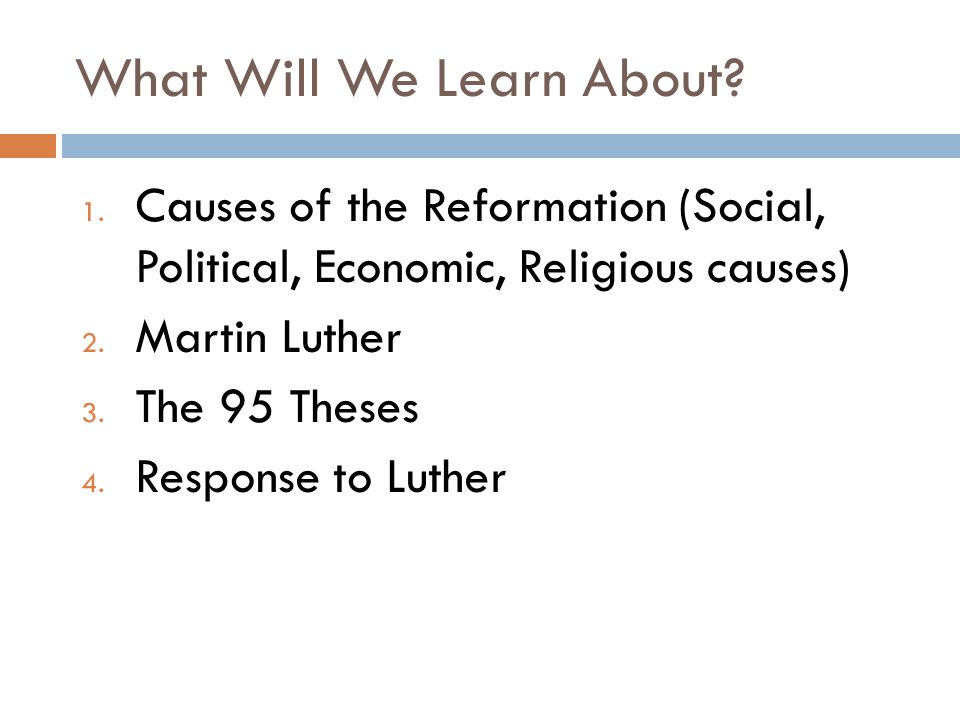 What Will We Learn About?

1. Causes of the Reformation (Social, Political, Economic, Religious causes)
2. Martin Luther
3. The 95 Theses
4. Response to Luther